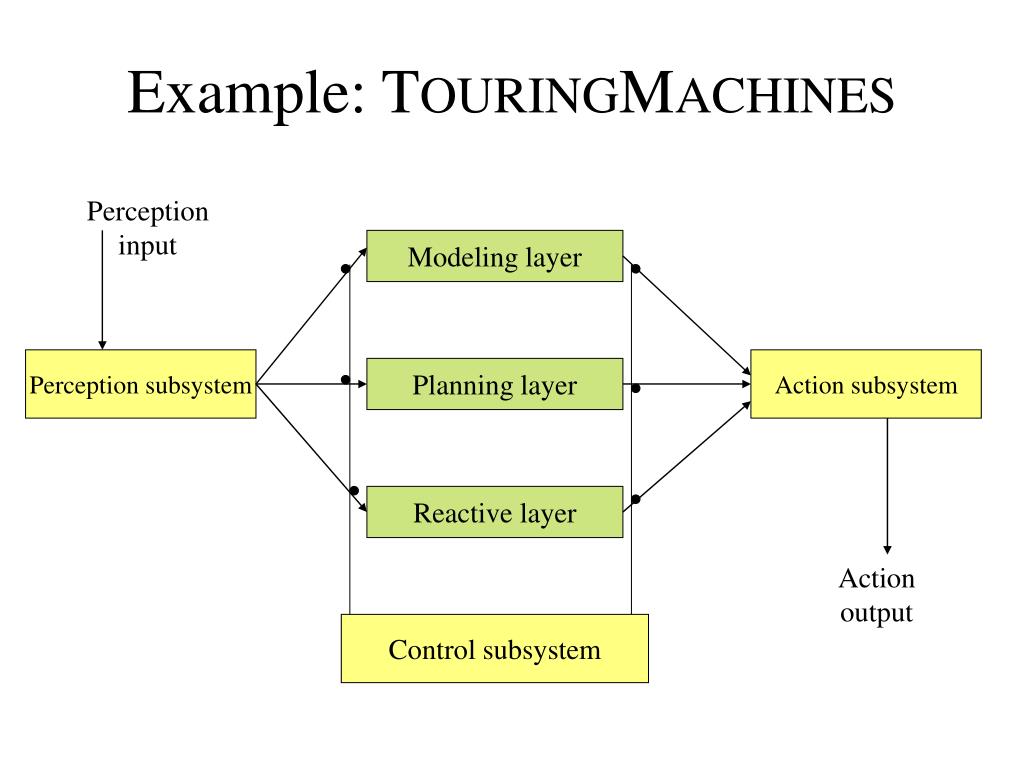 Example: TOURINGMACHINES

Perception input

Perception subsystem

Modeling layer

Planning layer

Reactive layer

Action subsystem

Action output

Control subsystem